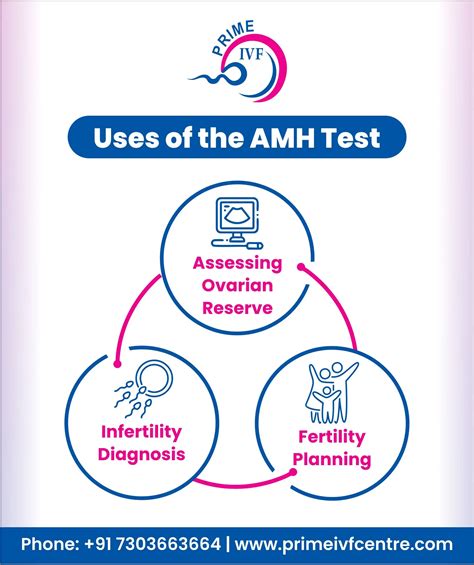 PRIME IVF

Uses of the AMH Test

Assessing Ovarian Reserve

Infertility Diagnosis

Fertility Planning

Phone: +91 7303663664 | www.primeivfcentre.com